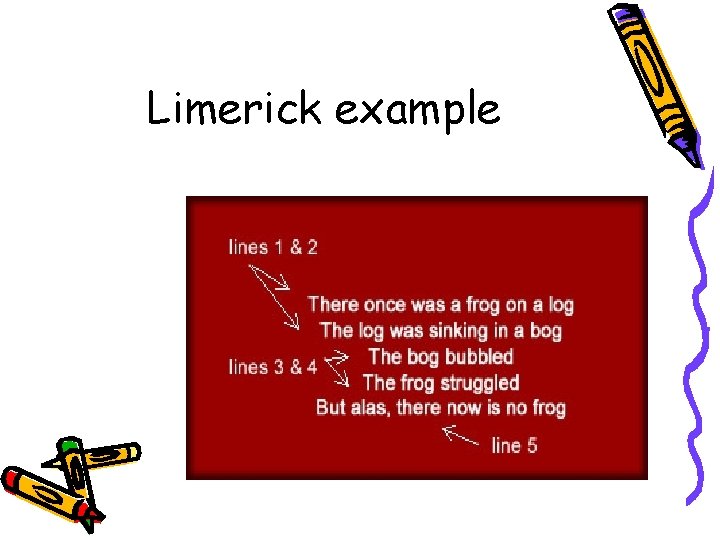 Limerick example

lines 1 & 2

There once was a frog on a log
The log was sinking in a bog

lines 3 & 4

The bog bubbled
The frog struggled
But alas, there now is no frog

line 5